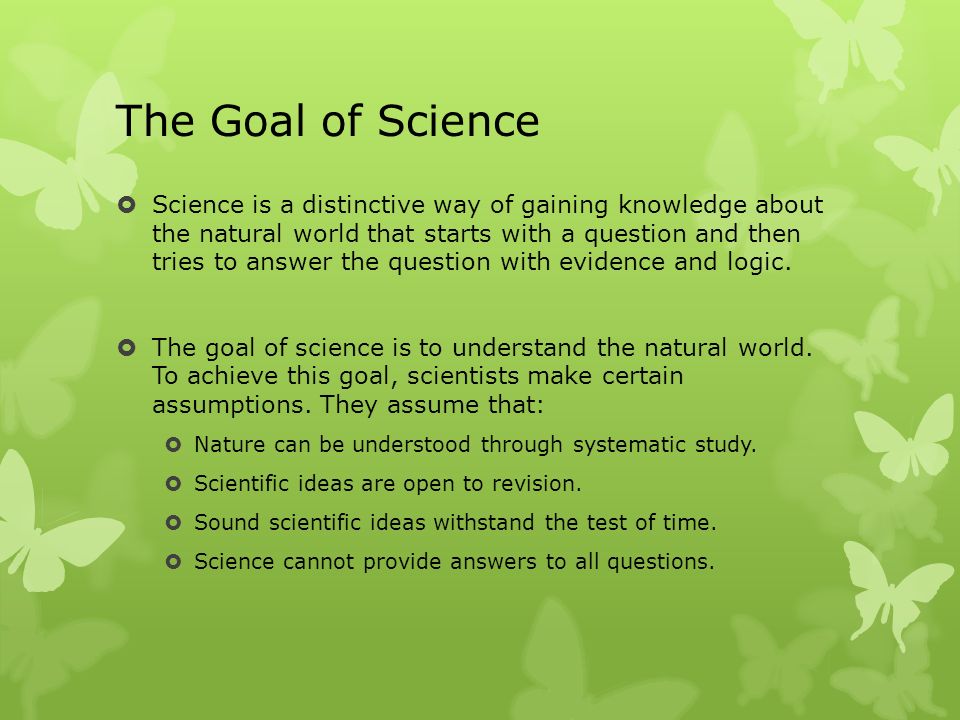 The Goal of Science

Science is a distinctive way of gaining knowledge about the natural world that starts with a question and then tries to answer the question with evidence and logic.

The goal of science is to understand the natural world. To achieve this goal, scientists make certain assumptions. They assume that:

Nature can be understood through systematic study.

Scientific ideas are open to revision.

Sound scientific ideas withstand the test of time.

Science cannot provide answers to all questions.